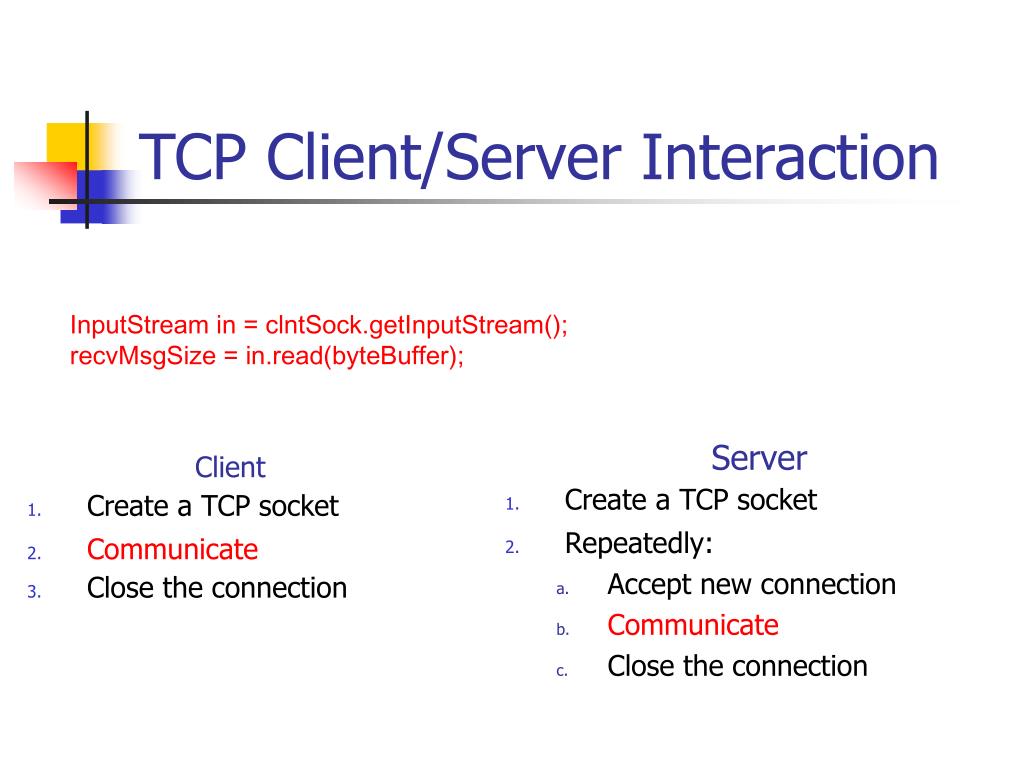 TCP Client/Server Interaction

InputStream in = clntSock.getInputStream();
recvMsgSize = in.read(byteBuffer);

Client
1. Create a TCP socket
2. Communicate
3. Close the connection

Server
1. Create a TCP socket
2. Repeatedly:
a. Accept new connection
b. Communicate
c. Close the connection